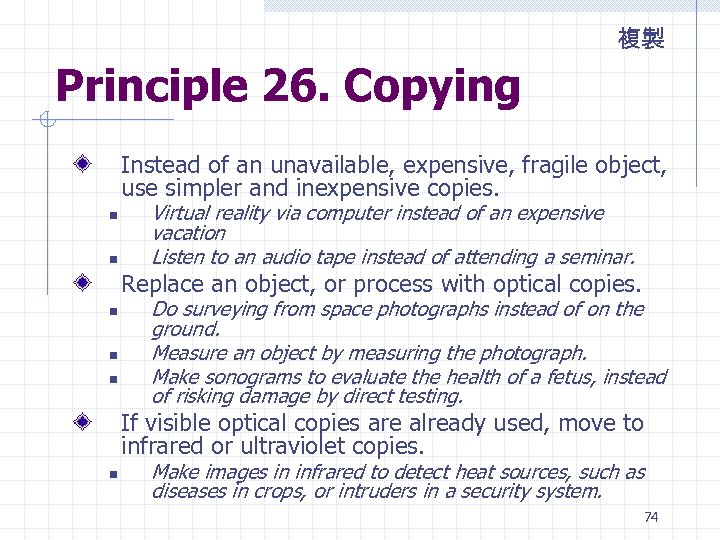 複製

Principle 26. Copying

Instead of an unavailable, expensive, fragile object, use simpler and inexpensive copies.

Virtual reality via computer instead of an expensive vacation

Listen to an audio tape instead of attending a seminar.

Replace an object, or process with optical copies.

Do surveying from space photographs instead of on the ground.

Measure an object by measuring the photograph.

Make sonograms to evaluate the health of a fetus, instead of risking damage by direct testing.

If visible optical copies are already used, move to infrared or ultraviolet copies.

Make images in infrared to detect heat sources, such as diseases in crops, or intruders in a security system.

74